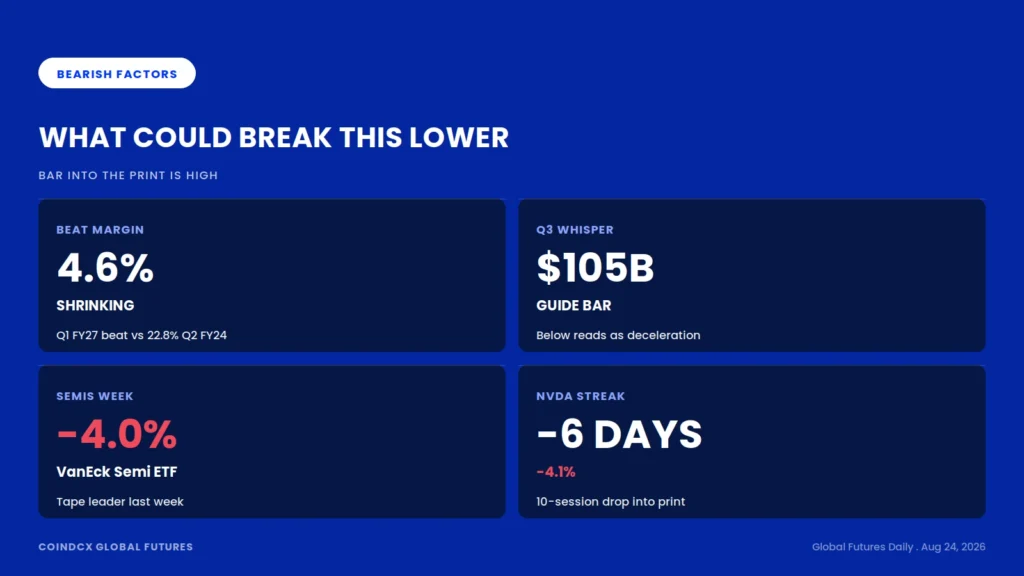 BEARISH FACTORS

WHAT COULD BREAK THIS LOWER

BAR INTO THE PRINT IS HIGH

BEAT MARGIN
4.6%
SHRINKING
Q1 FY27 beat vs 22.8% Q2 FY24

Q3 WHISPER
$105B
GUIDE BAR
Below reads as deceleration

SEMIS WEEK
-4.0%
VanEck Semi ETF
Tape leader last week

NVDA STREAK
-6 DAYS
-4.1%
10-session drop into print

COINDCX GLOBAL FUTURES

Global Futures Daily . Aug 24, 2026